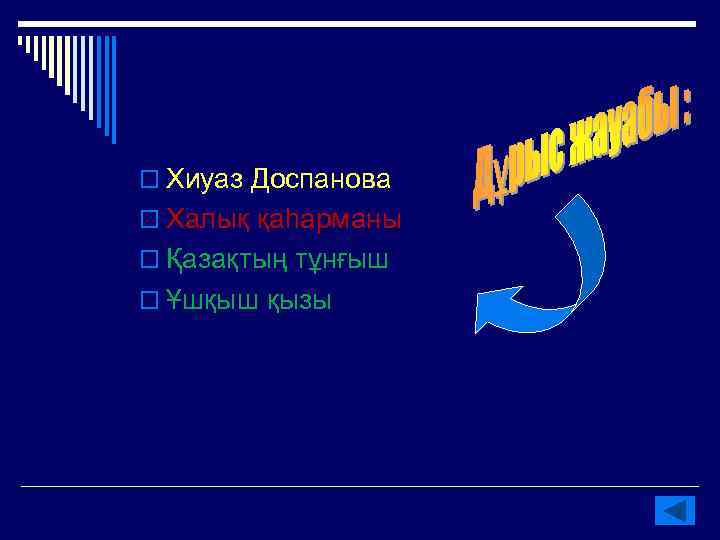 Дұрыс жауабы :

Хиуаз Доспанова
Халық қаһарманы
Қазақтың тұңғыш
Ұшқыш қызы